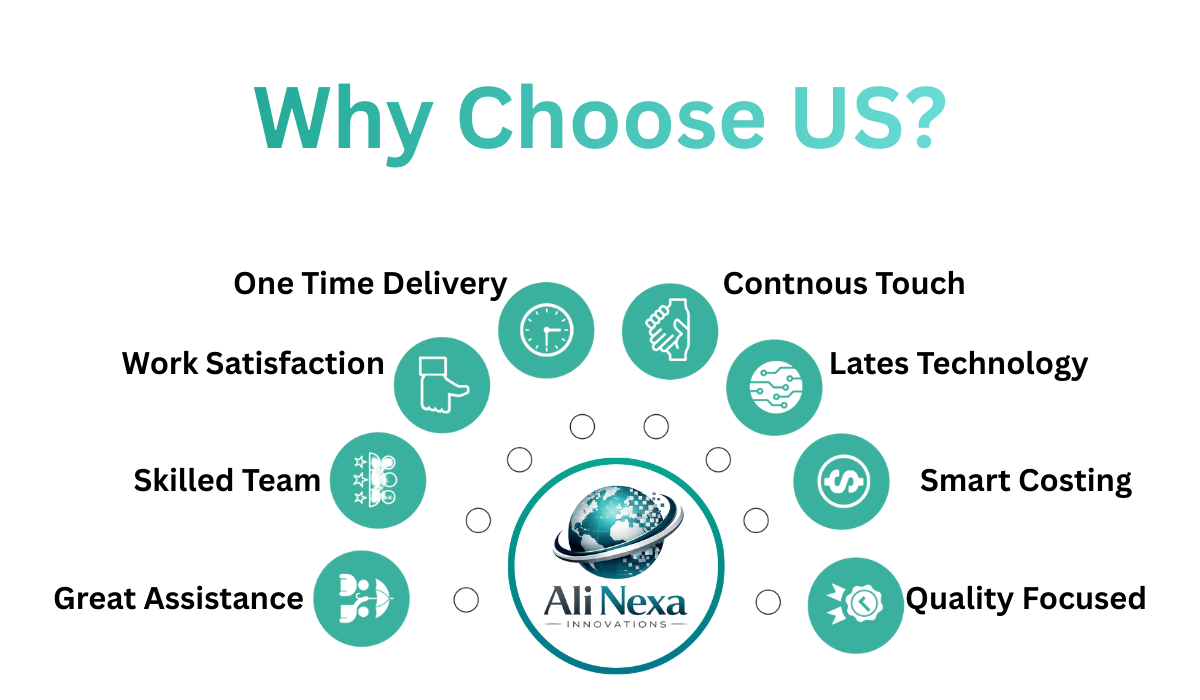 Why Choose US?

One Time Delivery

Work Satisfaction

Skilled Team

Great Assistance

Contnous Touch

Lates Technology

Smart Costing

Quality Focused

Ali Nexa
INNOVATIONS